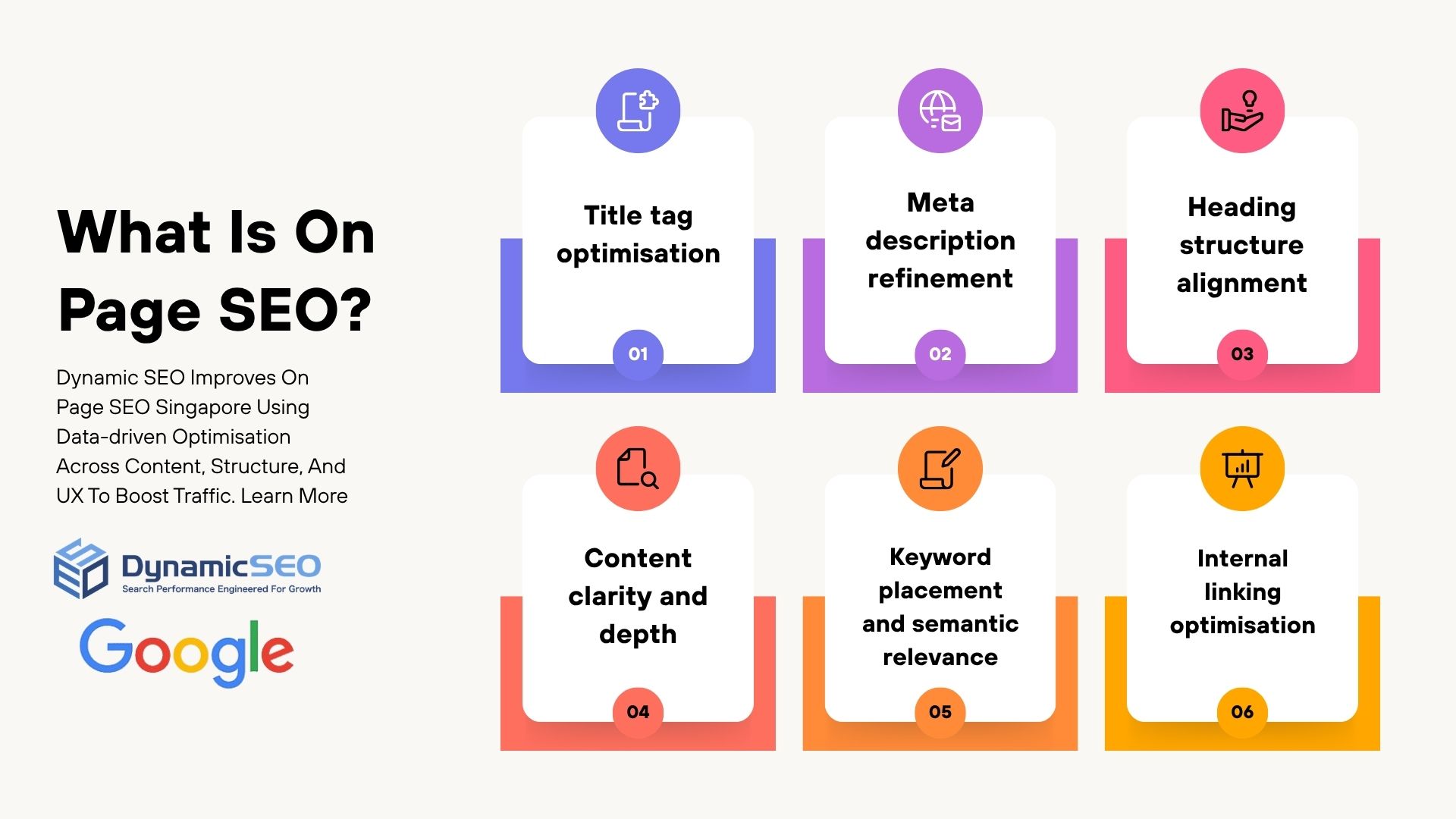 What Is On Page SEO?

Dynamic SEO Improves On Page SEO Singapore Using Data-driven Optimisation Across Content, Structure, And UX To Boost Traffic. Learn More

DynamicSEO
Search Performance Engineered For Growth

Google

Title tag optimisation
01

Meta description refinement
02

Heading structure alignment
03

Content clarity and depth
04

Keyword placement and semantic relevance
05

Internal linking optimisation
06